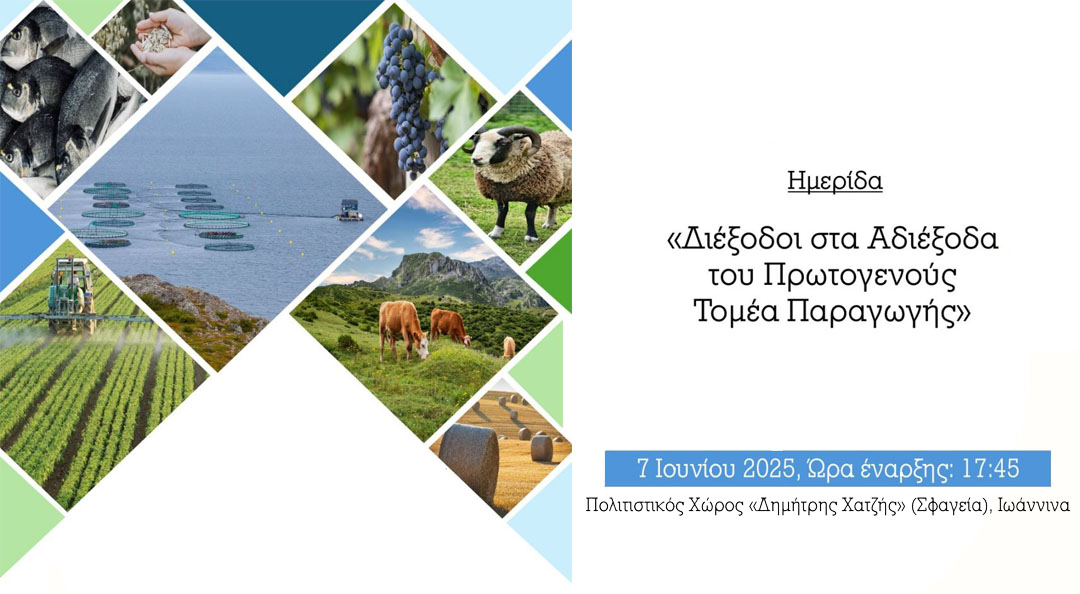 Ημερίδα

«Διέξοδοι στα Αδιέξοδα του Πρωτογενούς Τομέα Παραγωγής»

7 Ιουνίου 2025, Ώρα έναρξης: 17:45

Πολιτιστικός Χώρος «Δημήτρης Χατζής» (Σφαγεία), Ιωάννινα